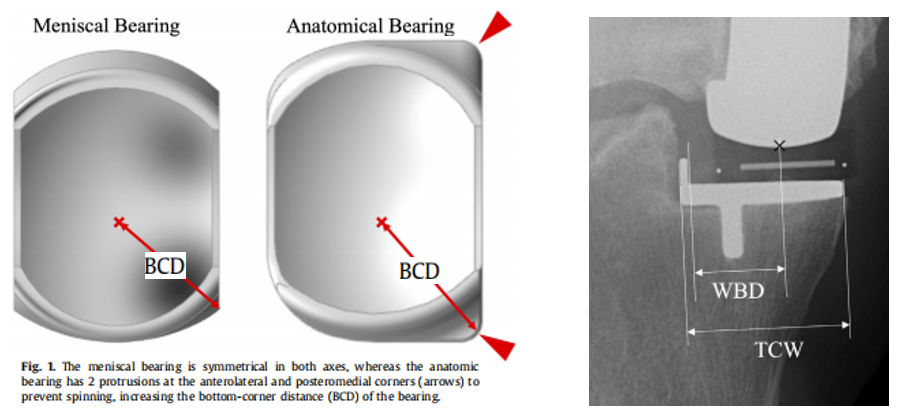 Meniscal Bearing

Anatomical Bearing

BCD

BCD

Fig. 1. The meniscal bearing is symmetrical in both axes, whereas the anatomic bearing has 2 protrusions at the anterolateral and posteromedial corners (arrows) to prevent spinning, increasing the bottom-corner distance (BCD) of the bearing.

WBD

TCW